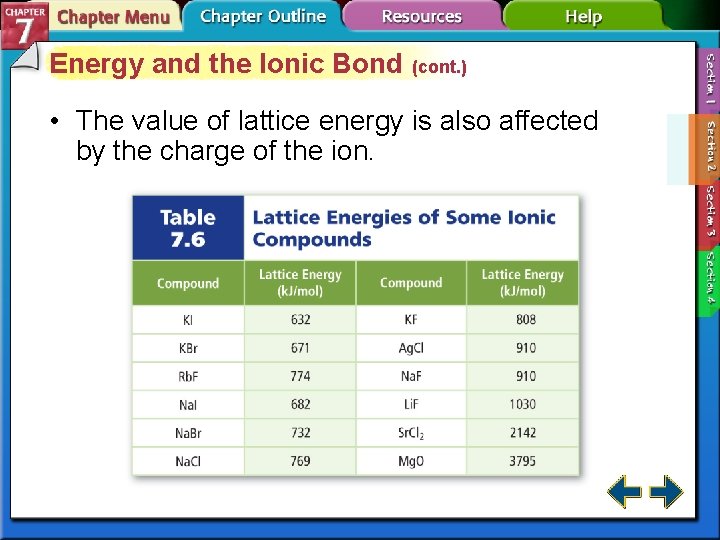 CHAPTER 7 Chapter Menu Chapter Outline Resources Help

Section 1
Section 2
Section 3
Section 4

Energy and the Ionic Bond (cont.)

• The value of lattice energy is also affected by the charge of the ion.

Table 7.6 Lattice Energies of Some Ionic Compounds

| Compound | Lattice Energy (kJ/mol) | Compound | Lattice Energy (kJ/mol) |
|---|---|---|---|
| KI | 632 | KF | 808 |
| KBr | 671 | AgCl | 910 |
| RbF | 774 | NaF | 910 |
| NaI | 682 | LiF | 1030 |
| NaBr | 732 | $SrCl_2$ | 2142 |
| NaCl | 769 | MgO | 3795 |